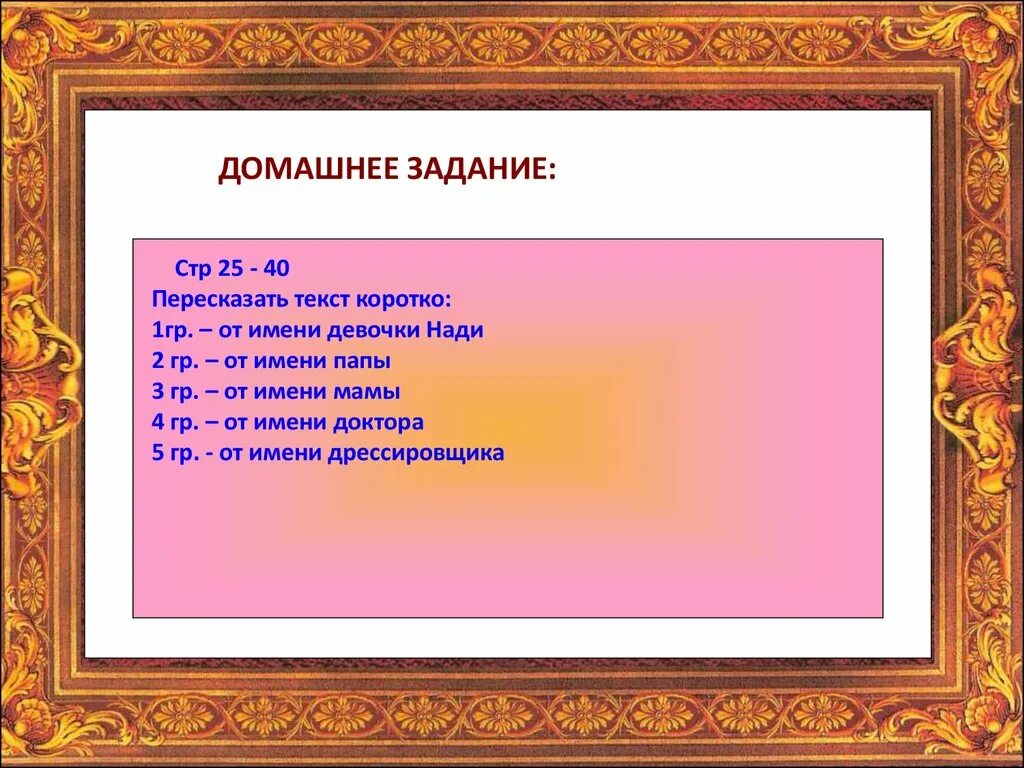 ДОМАШНЕЕ ЗАДАНИЕ:

Стр 25 - 40
Пересказать текст коротко:
1гр. – от имени девочки Нади
2 гр. – от имени папы
3 гр. – от имени мамы
4 гр. – от имени доктора
5 гр. - от имени дрессировщика